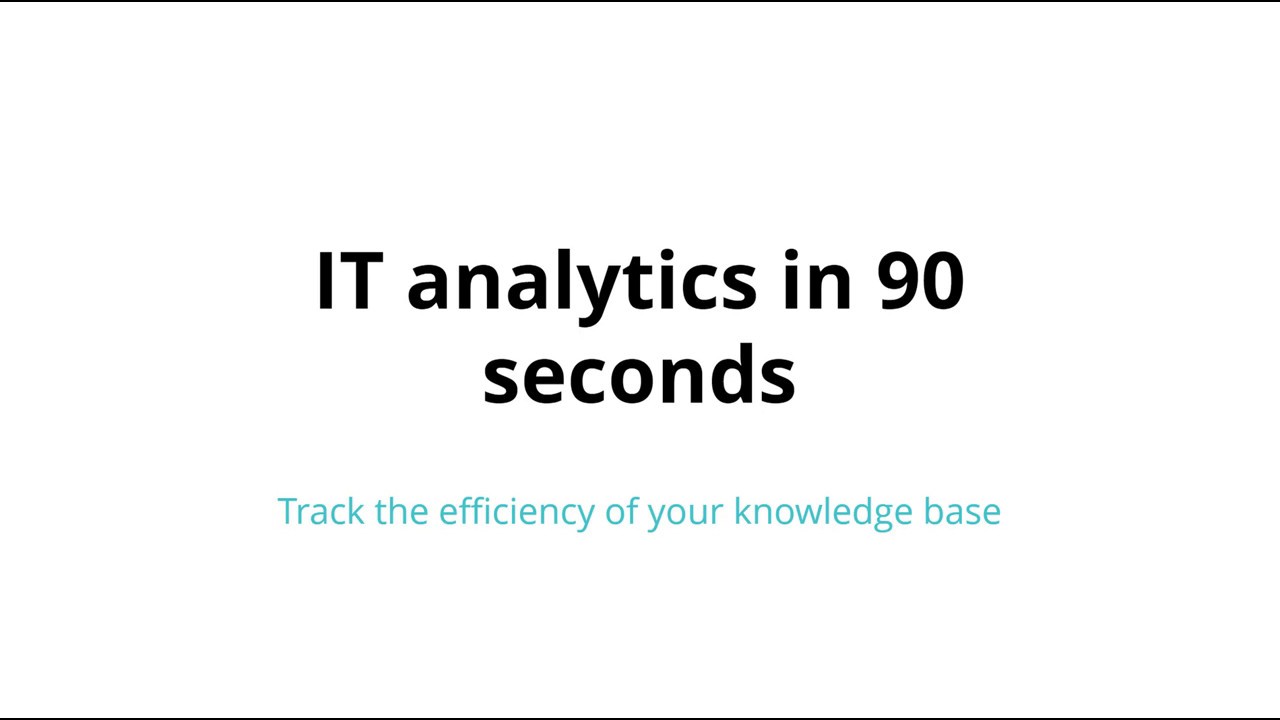 IT analytics in 90 seconds

Track the efficiency of your knowledge base